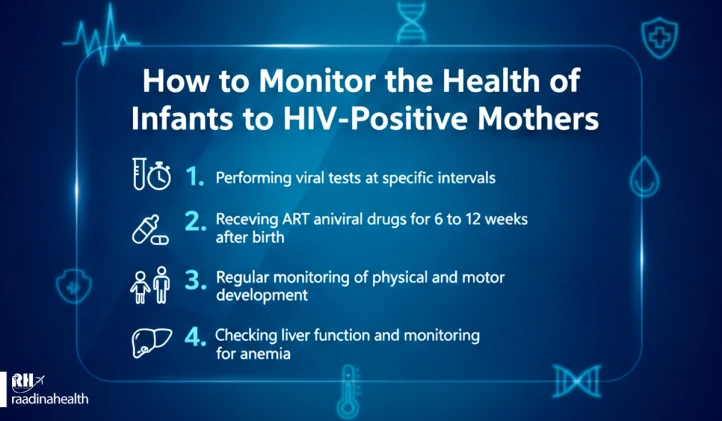 How to Monitor the Health of Infants to HIV-Positive Mothers

1. Performing viral tests at specific intervals

2. Receving ART aniviral drugs for 6 to 12 weeks after birth

3. Regular monitoring of physical and motor development

4. Checking liver function and monitoring for anemia

RH
raadinahealth